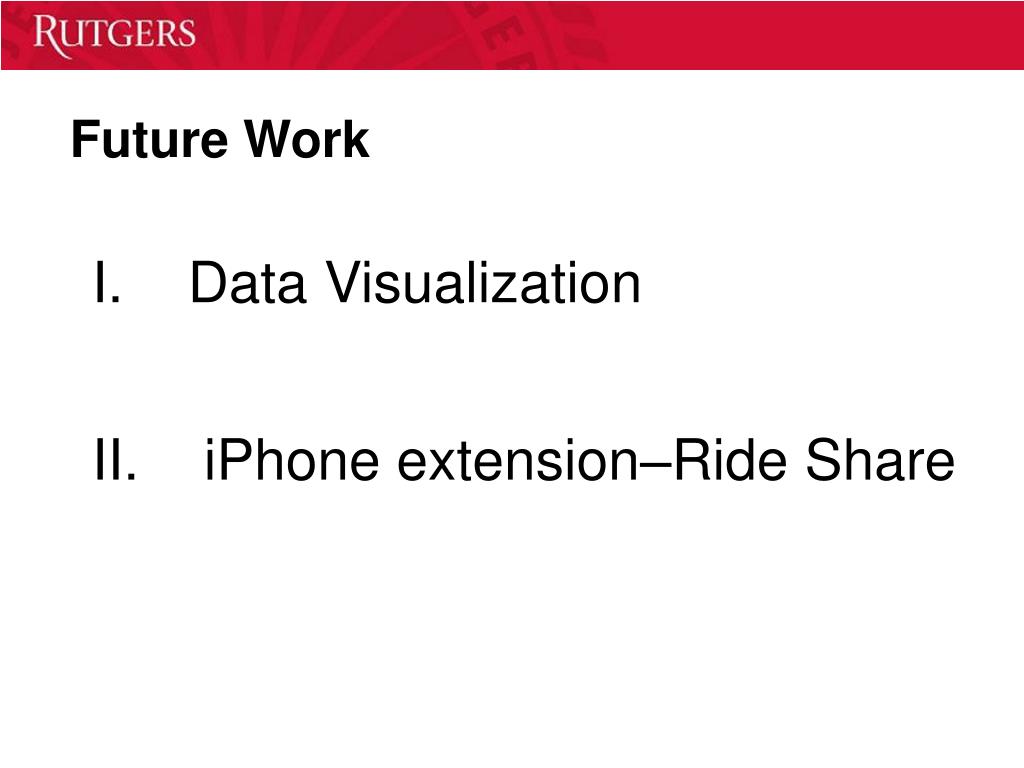 RUTGERS

Future Work

I. Data Visualization

II. iPhone extension–Ride Share